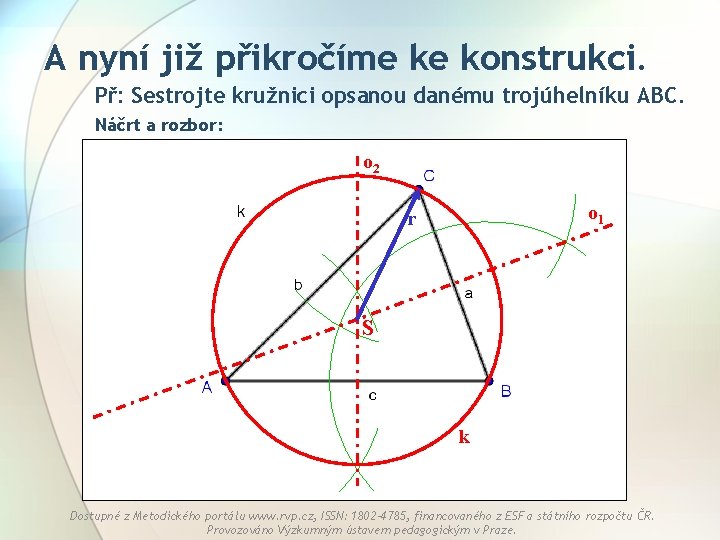 A nyní již přikročíme ke konstrukci.

Př: Sestrojte kružnici opsanou danému trojúhelníku ABC.

Náčrt a rozbor:

$o_2$ C k r $o_1$ b a S A c B k

Dostupné z Metodického portálu www.rvp.cz, ISSN: 1802-4785, financovaného z ESF a státního rozpočtu ČR. Provozováno Výzkumným ústavem pedagogickým v Praze.